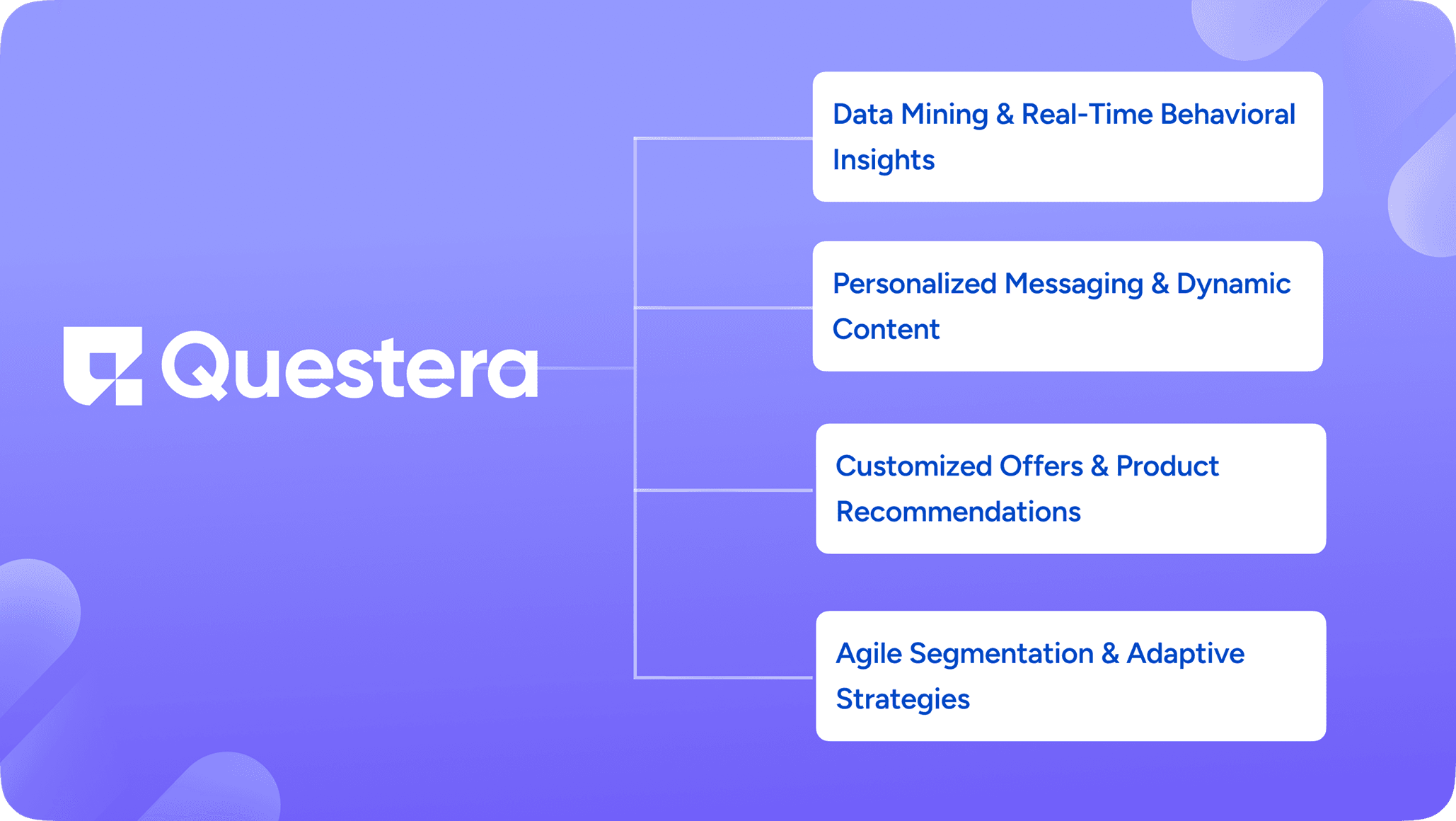 Questera

Data Mining & Real-Time Behavioral Insights

Personalized Messaging & Dynamic Content

Customized Offers & Product Recommendations

Agile Segmentation & Adaptive Strategies